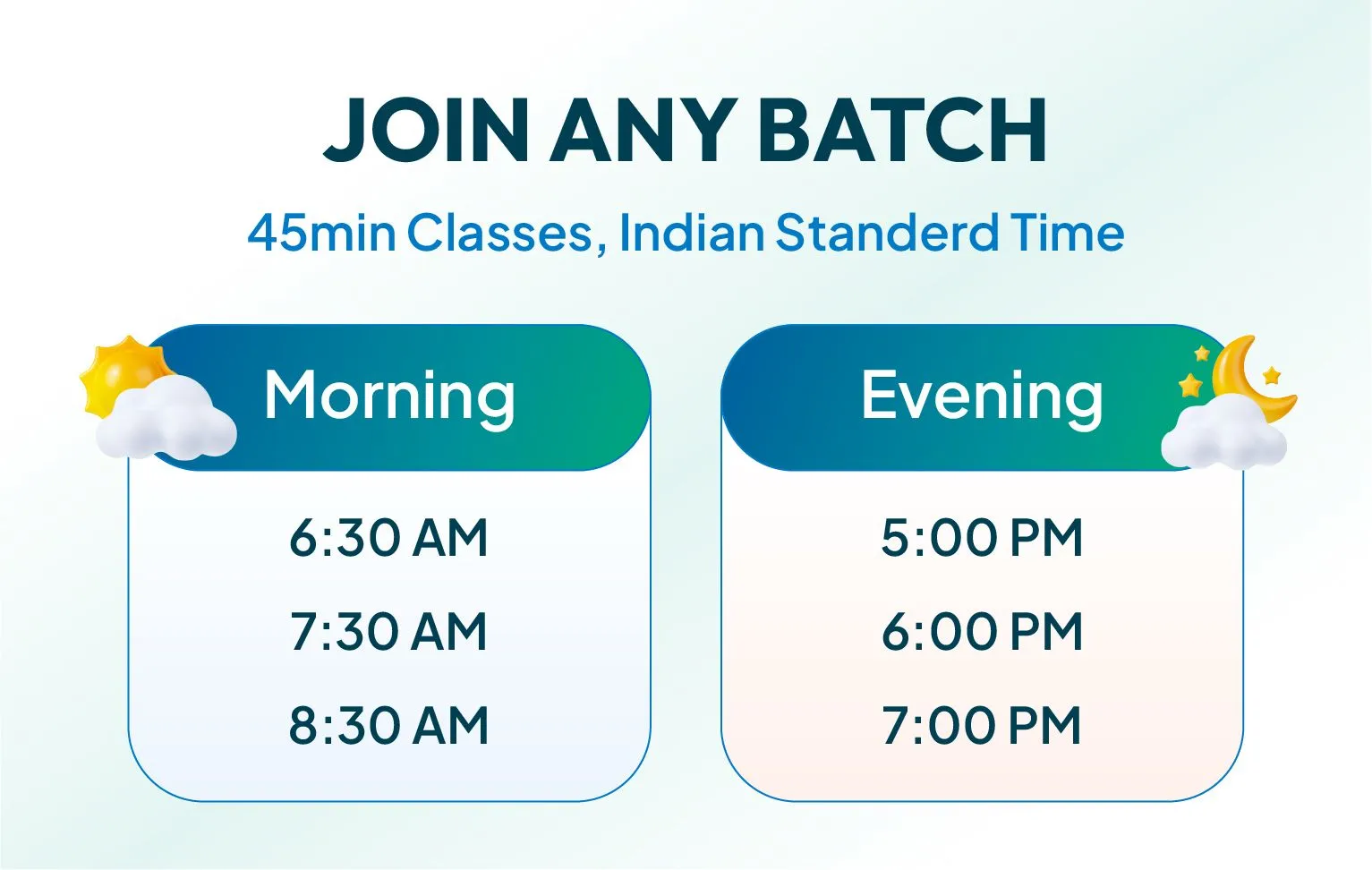 JOIN ANY BATCH

45min Classes, Indian Standerd Time

Morning

6:30 AM

7:30 AM

8:30 AM

Evening

5:00 PM

6:00 PM

7:00 PM